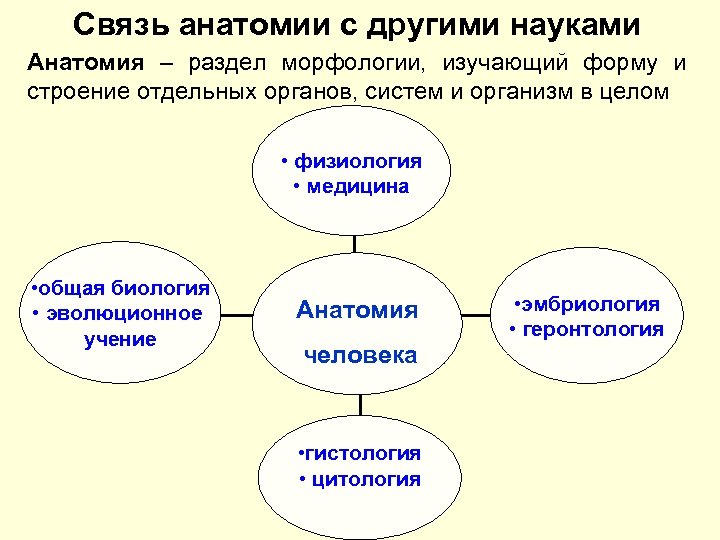 Связь анатомии с другими науками

Анатомия – раздел морфологии, изучающий форму и строение отдельных органов, систем и организм в целом

• физиология
• медицина

•общая биология
• эволюционное учение

Анатомия человека

•эмбриология
• геронтология

•гистология
• цитология